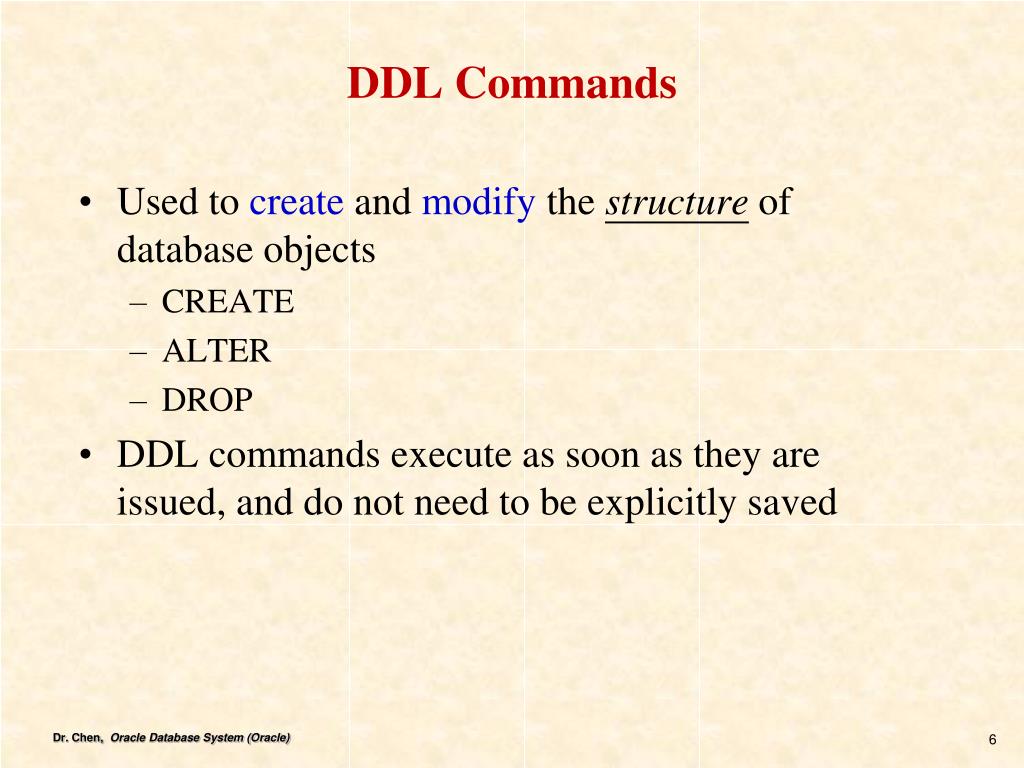 DDL Commands

• Used to create and modify the structure of database objects
– CREATE
– ALTER
– DROP

• DDL commands execute as soon as they are issued, and do not need to be explicitly saved

Dr. Chen, Oracle Database System (Oracle)

6